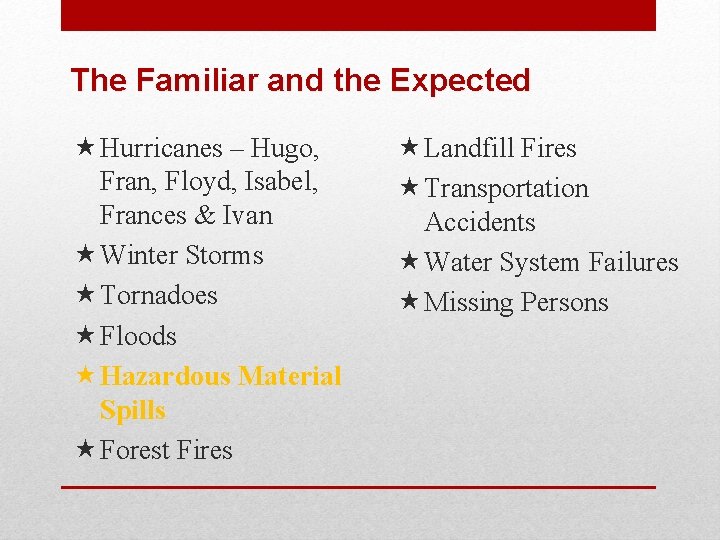 The Familiar and the Expected

★ Hurricanes – Hugo, Fran, Floyd, Isabel, Frances & Ivan
★ Winter Storms
★ Tornadoes
★ Floods
★ Hazardous Material Spills
★ Forest Fires

★ Landfill Fires
★ Transportation Accidents
★ Water System Failures
★ Missing Persons